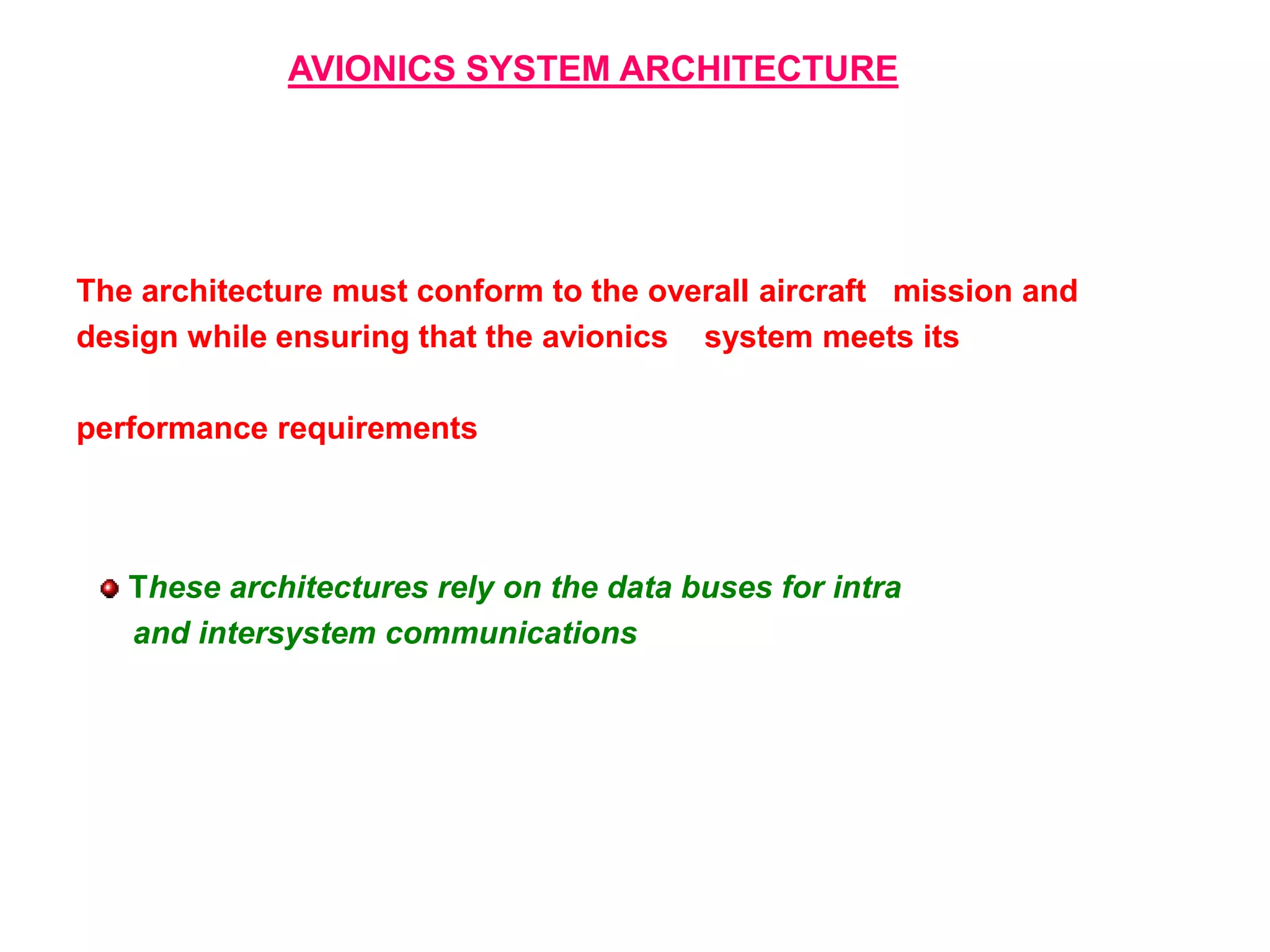 AVIONICS SYSTEM ARCHITECTURE

The architecture must conform to the overall aircraft mission and design while ensuring that the avionics system meets its

performance requirements

These architectures rely on the data buses for intra and intersystem communications